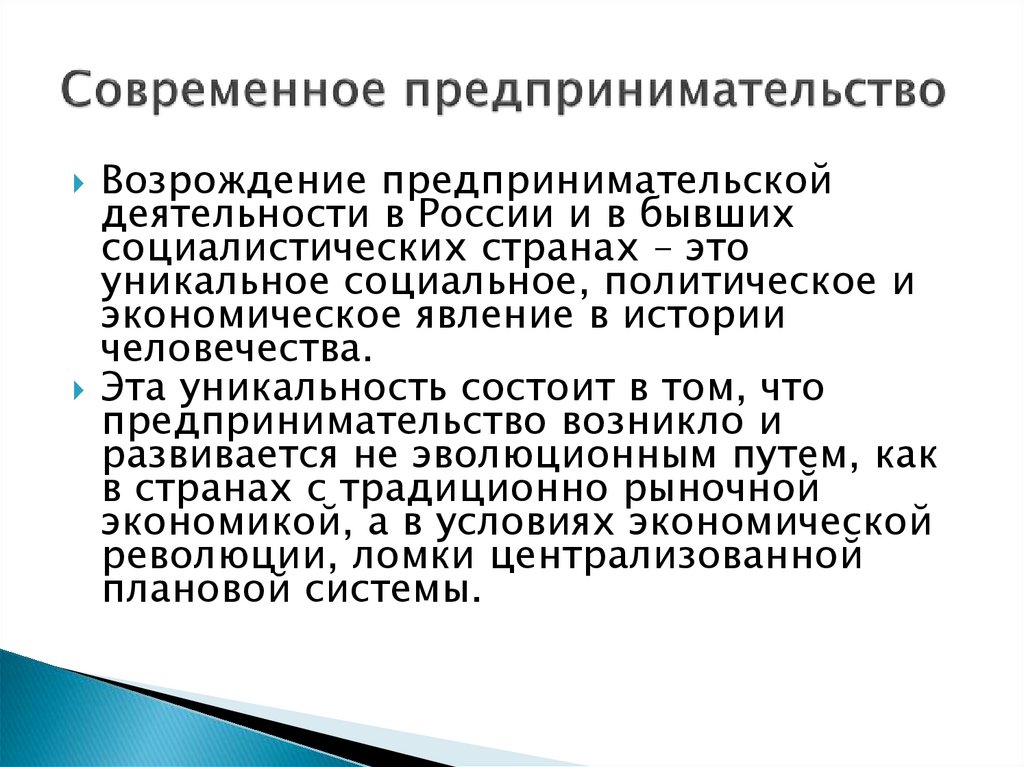 Современное предпринимательство

Возрождение предпринимательской деятельности в России и в бывших социалистических странах – это уникальное социальное, политическое и экономическое явление в истории человечества.

Эта уникальность состоит в том, что предпринимательство возникло и развивается не эволюционным путем, как в странах с традиционно рыночной экономикой, а в условиях экономической революции, ломки централизованной плановой системы.